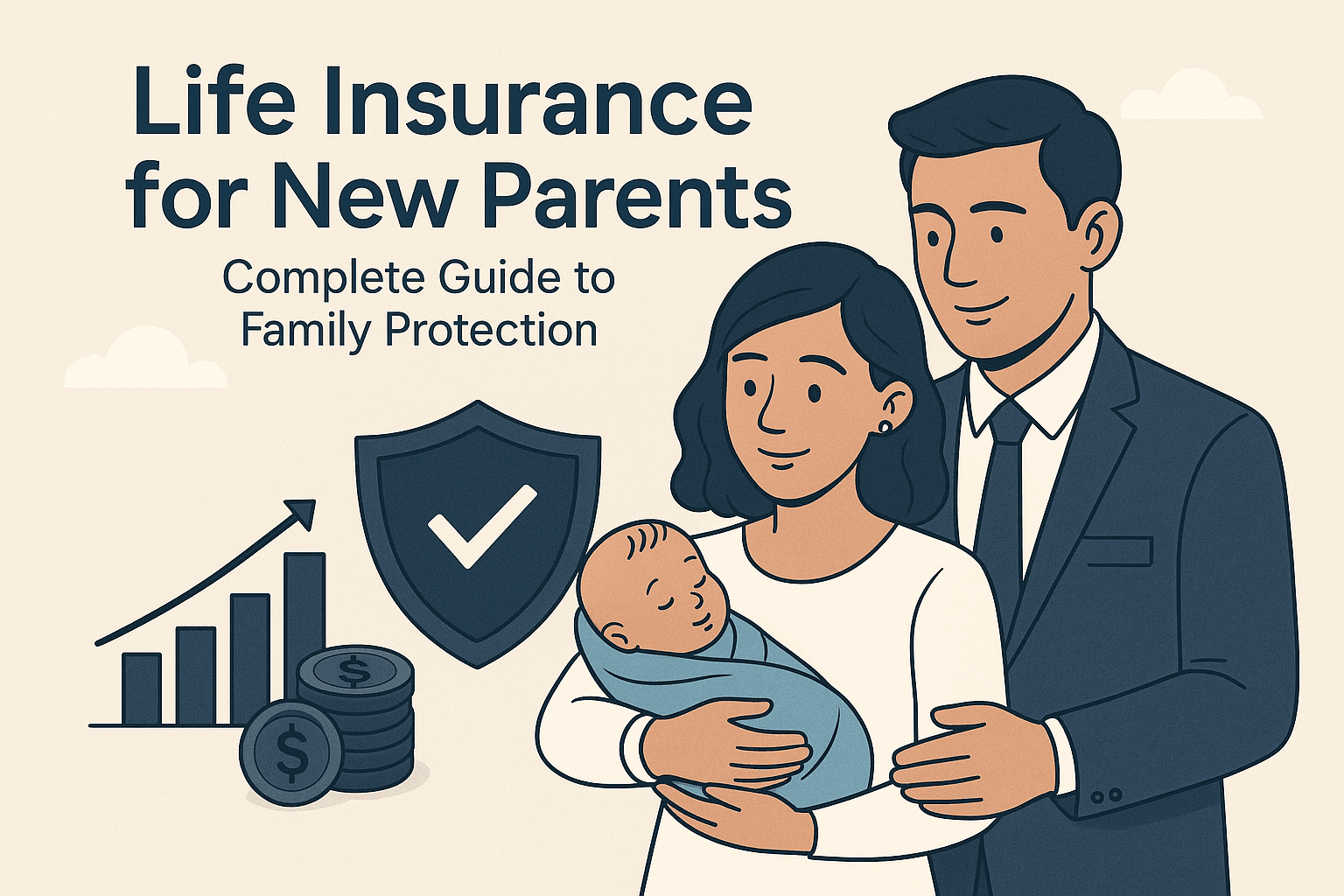 Life Insurance for New Parents

Complete Guide to Family Protection

$

$